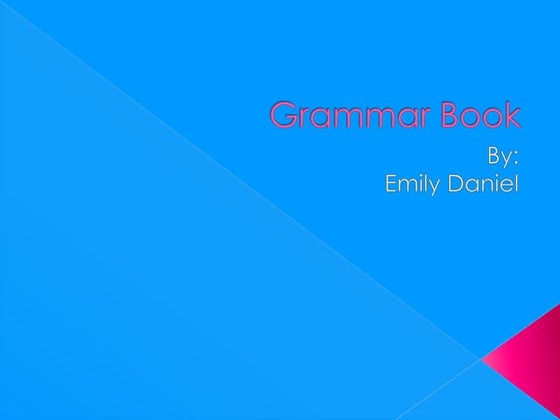 Grammar Book

By:
Emily Daniel